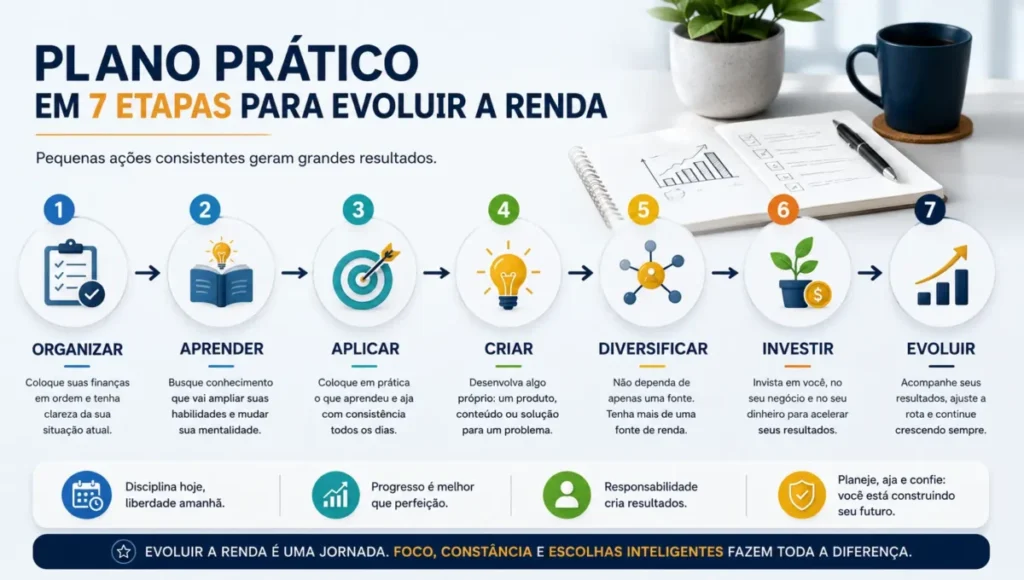 PLANO PRÁTICO
EM 7 ETAPAS PARA EVOLUIR A RENDA

Pequenas ações consistentes geram grandes resultados.

1
ORGANIZAR
Coloque suas finanças em ordem e tenha clareza da sua situação atual.

2
APRENDER
Busque conhecimento que vai ampliar suas habilidades e mudar sua mentalidade.

3
APLICAR
Coloque em prática o que aprendeu e aja com consistência todos os dias.

4
CRIAR
Desenvolva algo próprio: um produto, conteúdo ou solução para um problema.

5
DIVERSIFICAR
Não dependa de apenas uma fonte. Tenha mais de uma fonte de renda.

6
INVESTIR
Invista em você, no seu negócio e no seu dinheiro para acelerar seus resultados.

7
EVOLUIR
Acompanhe seus resultados, ajuste a rota e continue crescendo sempre.

Disciplina hoje, liberdade amanhã.

Progresso é melhor que perfeição.

Responsabilidade cria resultados.

Planeje, aja e confie: você está construindo seu futuro.

EVOLUIR A RENDA É UMA JORNADA. FOCO, CONSTÂNCIA E ESCOLHAS INTELIGENTES FAZEM TODA A DIFERENÇA.